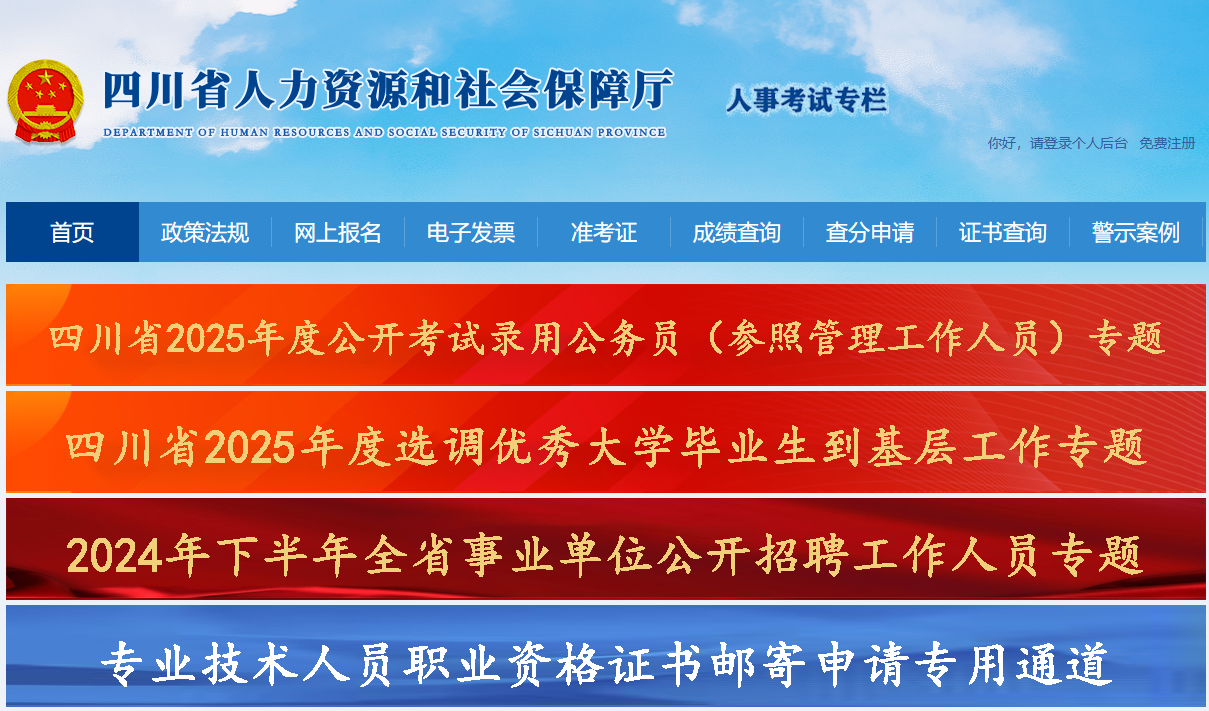 四川省人力资源和社会保障厅
DEPARTMENT OF HUMAN RESOURCES AND SOCIAL SECURITY OF SICHUAN PROVINCE

人事考试专栏

你好，请登录个人后台 免费注册

首页 政策法规 网上报名 电子发票 准考证 成绩查询 查分申请 证书查询 警示案例

四川省2025年度公开考试录用公务员（参照管理工作人员）专题

四川省2025年度选调优秀大学毕业生到基层工作专题

2024年下半年全省事业单位公开招聘工作人员专题

专业技术人员职业资格证书邮寄申请专用通道